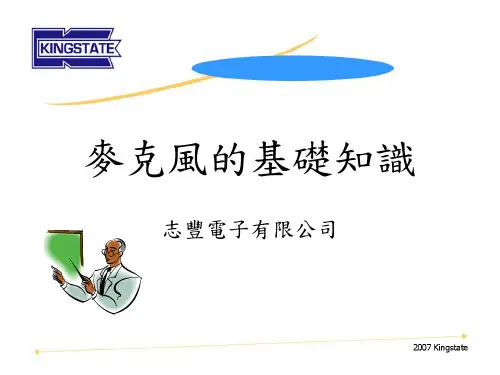 KINGSTATE

麥克風的基礎知識

志豐電子有限公司

2007 Kingstate